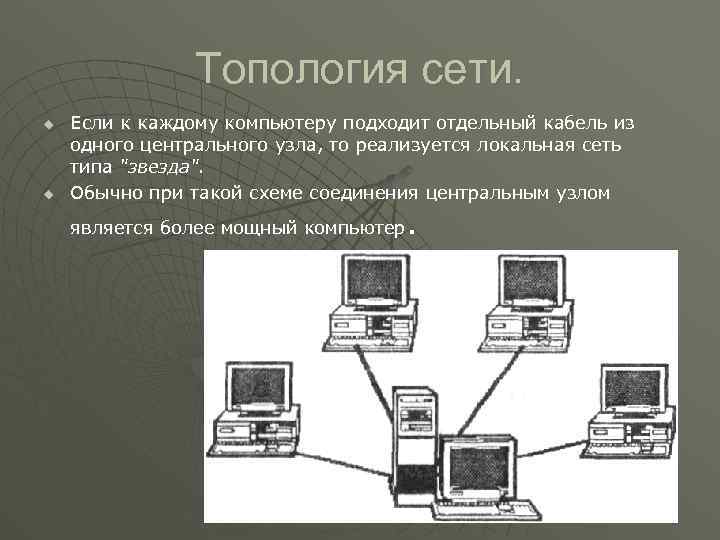 Топология сети.

Если к каждому компьютеру подходит отдельный кабель из одного центрального узла, то реализуется локальная сеть типа "звезда".

Обычно при такой схеме соединения центральным узлом является более мощный компьютер.